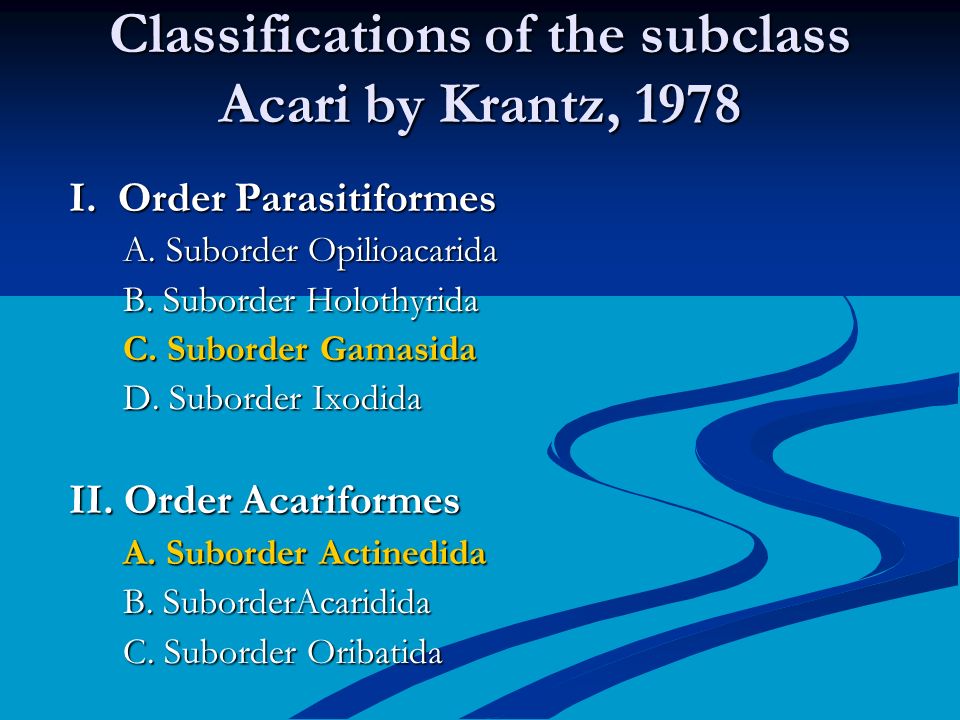 Classifications of the subclass Acari by Krantz, 1978

I. Order Parasitiformes
A. Suborder Opilioacarida
B. Suborder Holothyrida
C. Suborder Gamasida
D. Suborder Ixodida

II. Order Acariformes
A. Suborder Actinedida
B. SuborderAcaridida
C. Suborder Oribatida